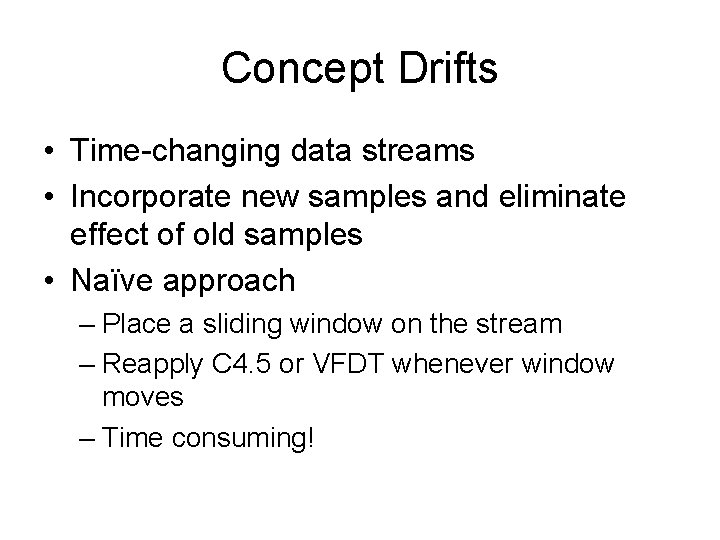 Concept Drifts

• Time-changing data streams
• Incorporate new samples and eliminate effect of old samples
• Naïve approach
– Place a sliding window on the stream
– Reapply C4.5 or VFDT whenever window moves
– Time consuming!